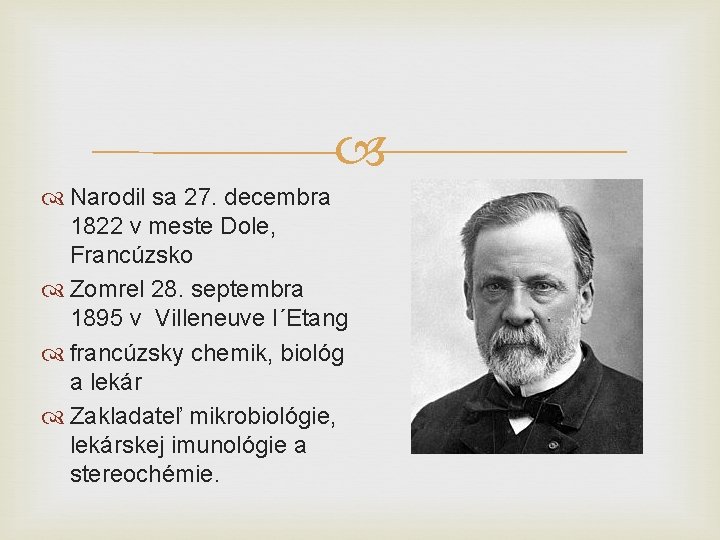 Narodil sa 27. decembra 1822 v meste Dole, Francúzsko

Zomrel 28. septembra 1895 v Villeneuve l´Etang

francúzsky chemik, biológ a lekár

Zakladateľ mikrobiológie, lekárskej imunológie a stereochémie.